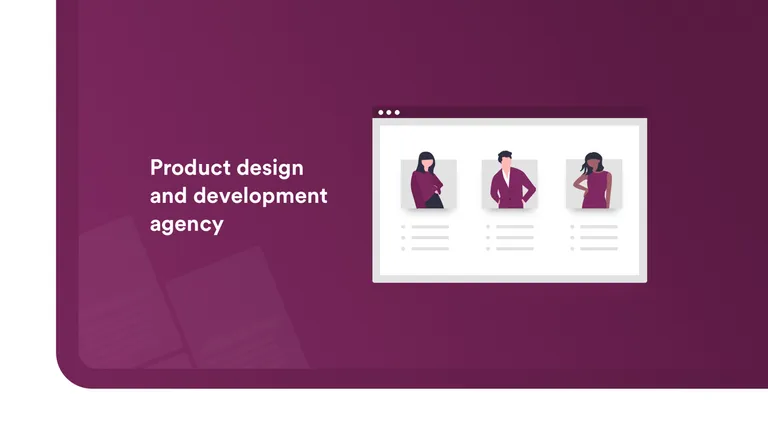 Product design and development agency